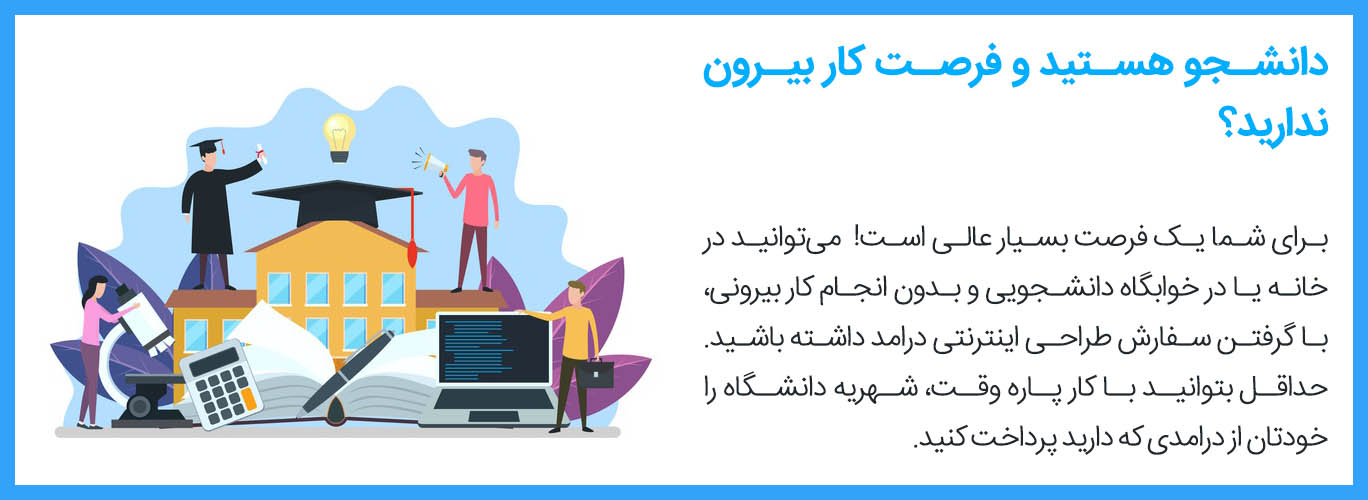 دانشجو هستید و فرصت کار بیرون ندارید؟

برای شما یک فرصت بسیار عالی است! می‌توانید در خانه یا در خوابگاه دانشجویی و بدون انجام کار بیرونی، با گرفتن سفارش طراحی اینترنتی درامد داشته باشید. حداقل بتوانید با کار پاره وقت، شهریه دانشگاه را خودتان از درامدی که دارید پرداخت کنید.